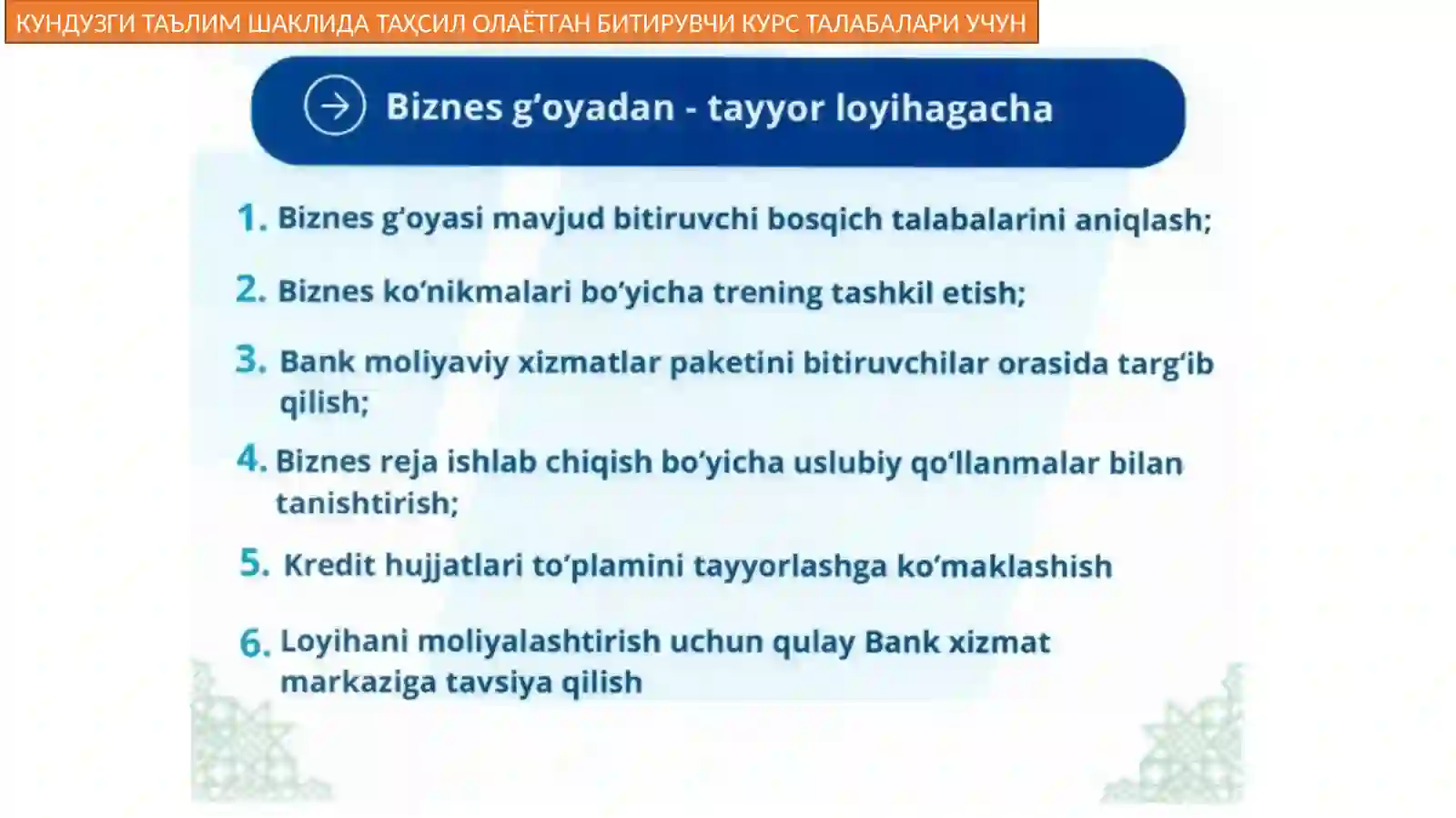 КУНДУЗГИ ТАЪЛИМ ШАКЛИДА ТАҲСИЛ ОЛАЁТГАН БИТИРУВЧИ КУРС ТАЛАБАЛАРИ УЧУН

Biznes g'oyadan - tayyor loyihagacha

1. Biznes g'oyasi mavjud bitiruvchi bosqich talabalarini aniqlash;

2. Biznes ko'nikmalari bo'yicha trening tashkil etish;

3. Bank moliyaviy xizmatlar paketini bitiruvchilar orasida targ'ib qilish;

4. Biznes reja ishlab chiqish bo'yicha uslubiy qo'llanmalar bilan tanishtirish;

5. Kredit hujjatlari to'plamini tayyorlashga ko'maklashish

6. Loyihani moliyalashtirish uchun qulay Bank xizmat markaziga tavsiya qilish